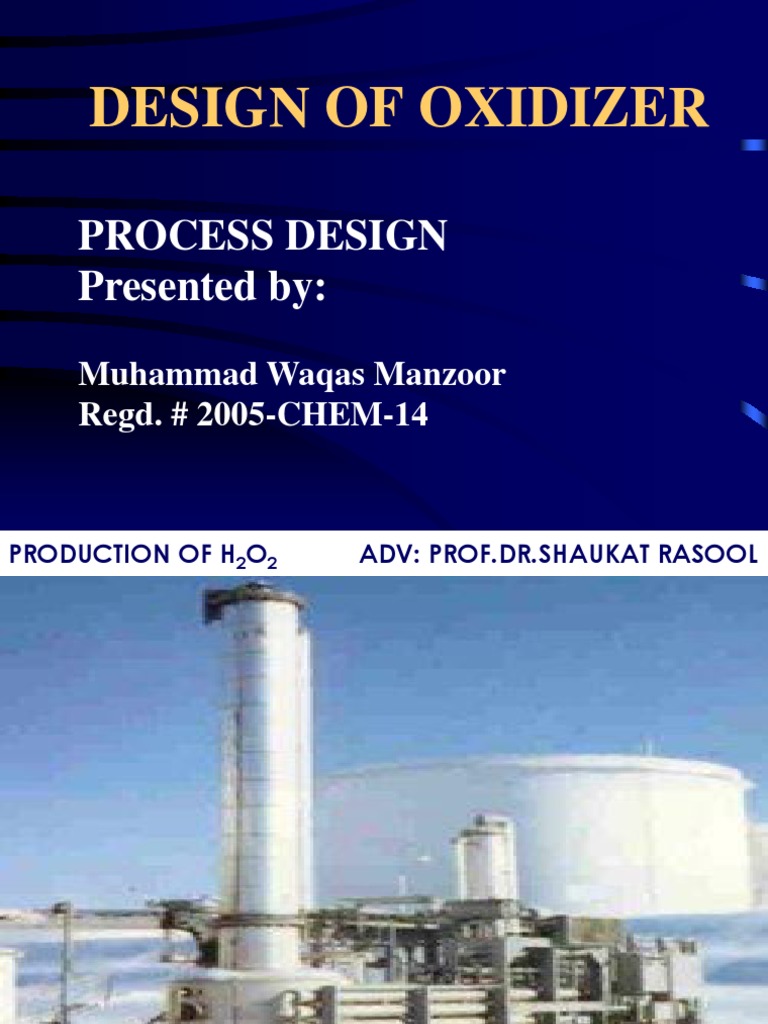 DESIGN OF OXIDIZER

PROCESS DESIGN
Presented by:

Muhammad Waqas Manzoor
Regd. # 2005-CHEM-14

PRODUCTION OF $H_2O_2$

ADV: PROF.DR.SHAUKAT RASOOL